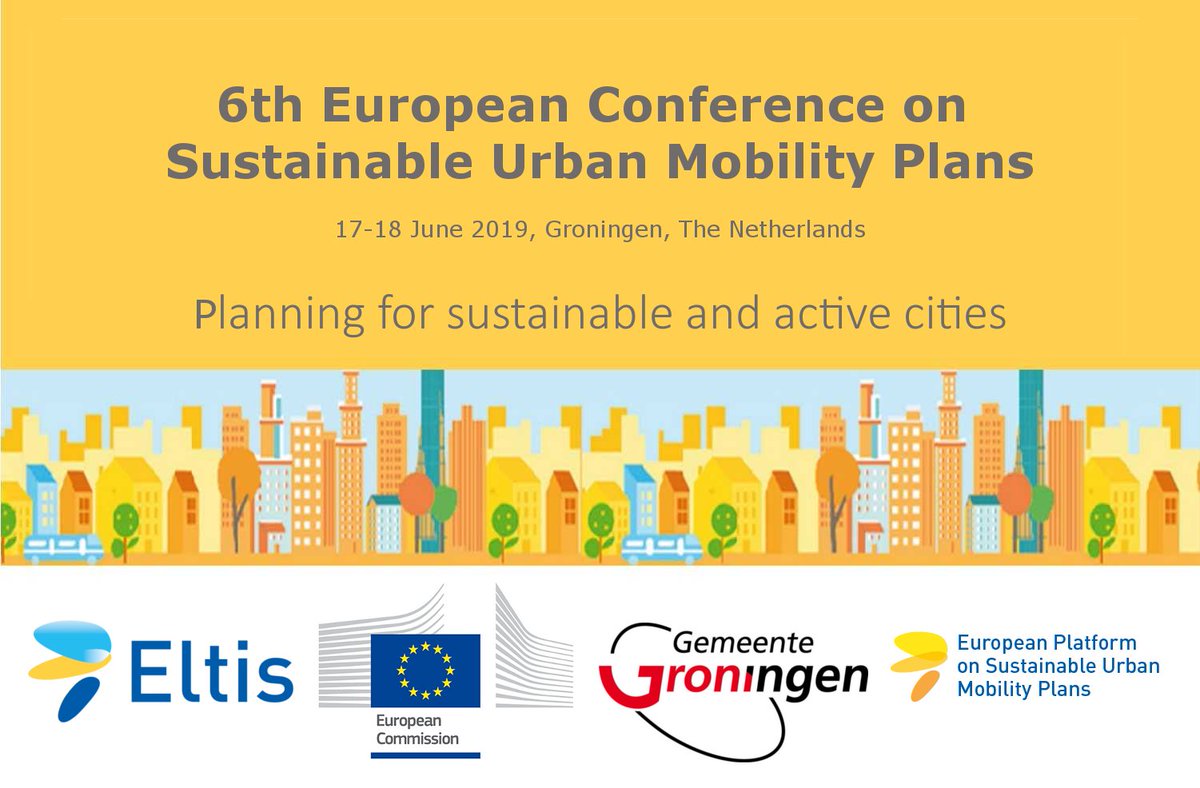 6th European Conference on Sustainable Urban Mobility Plans

17-18 June 2019, Groningen, The Netherlands

Planning for sustainable and active cities

Eltis

European Commission

Gemeente Groningen

European Platform on Sustainable Urban Mobility Plans